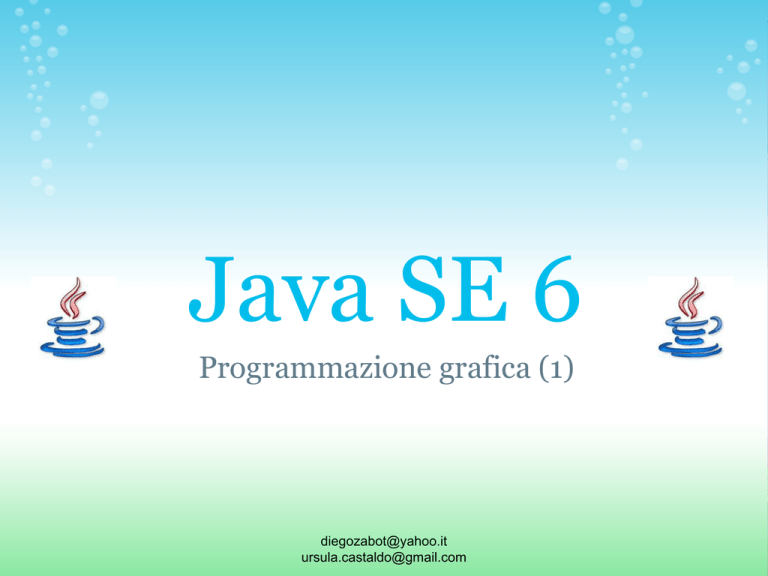 Java SE 6

Programmazione grafica (1)

diegozabot@yahoo.it
ursula.castaldo@gmail.com